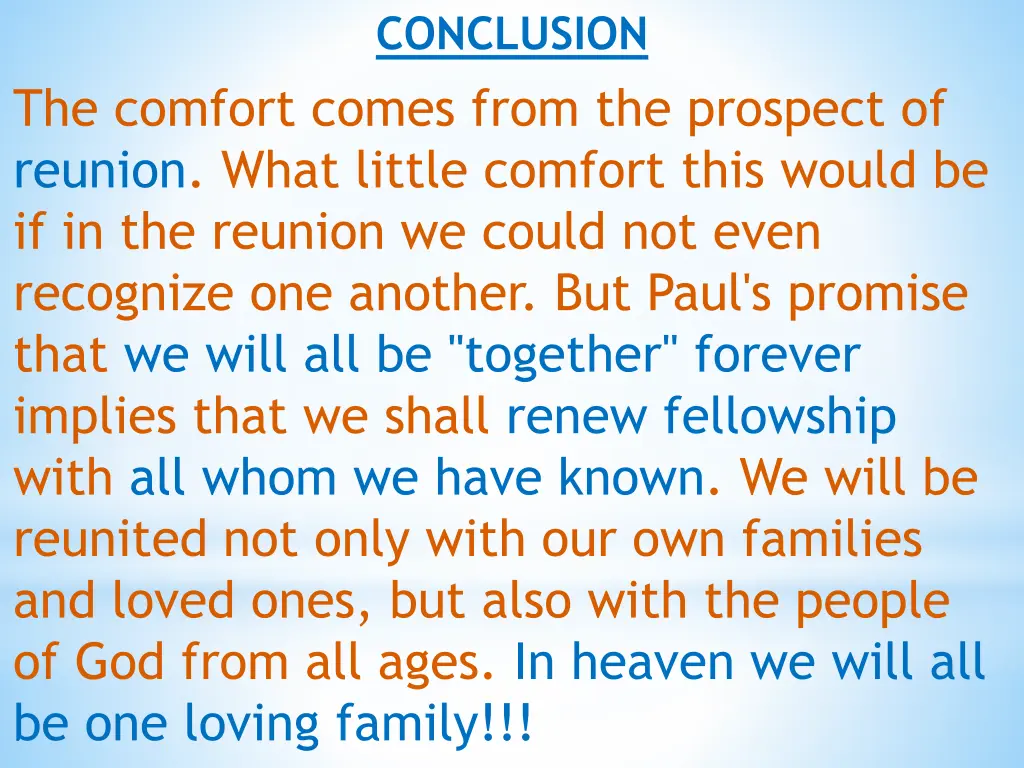 CONCLUSION

The comfort comes from the prospect of reunion. What little comfort this would be if in the reunion we could not even recognize one another. But Paul's promise that we will all be "together" forever implies that we shall renew fellowship with all whom we have known. We will be reunited not only with our own families and loved ones, but also with the people of God from all ages. In heaven we will all be one loving family!!!